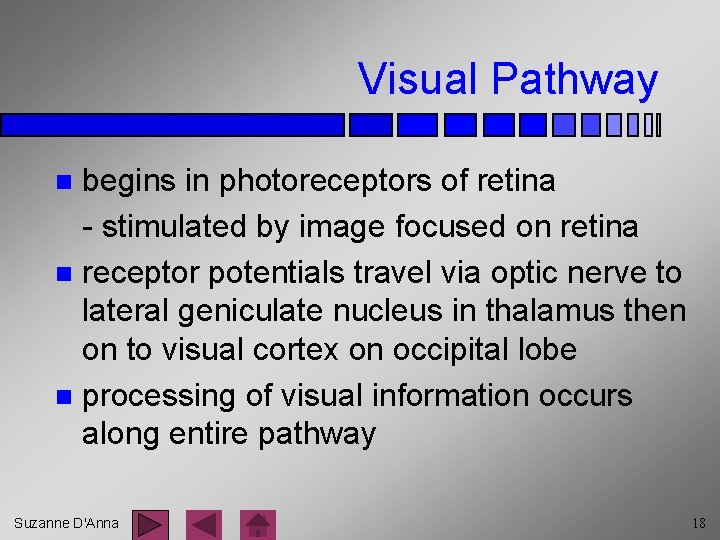 Visual Pathway

- begins in photoreceptors of retina

- stimulated by image focused on retina

- receptor potentials travel via optic nerve to lateral geniculate nucleus in thalamus then on to visual cortex on occipital lobe

- processing of visual information occurs along entire pathway

Suzanne D'Anna

18